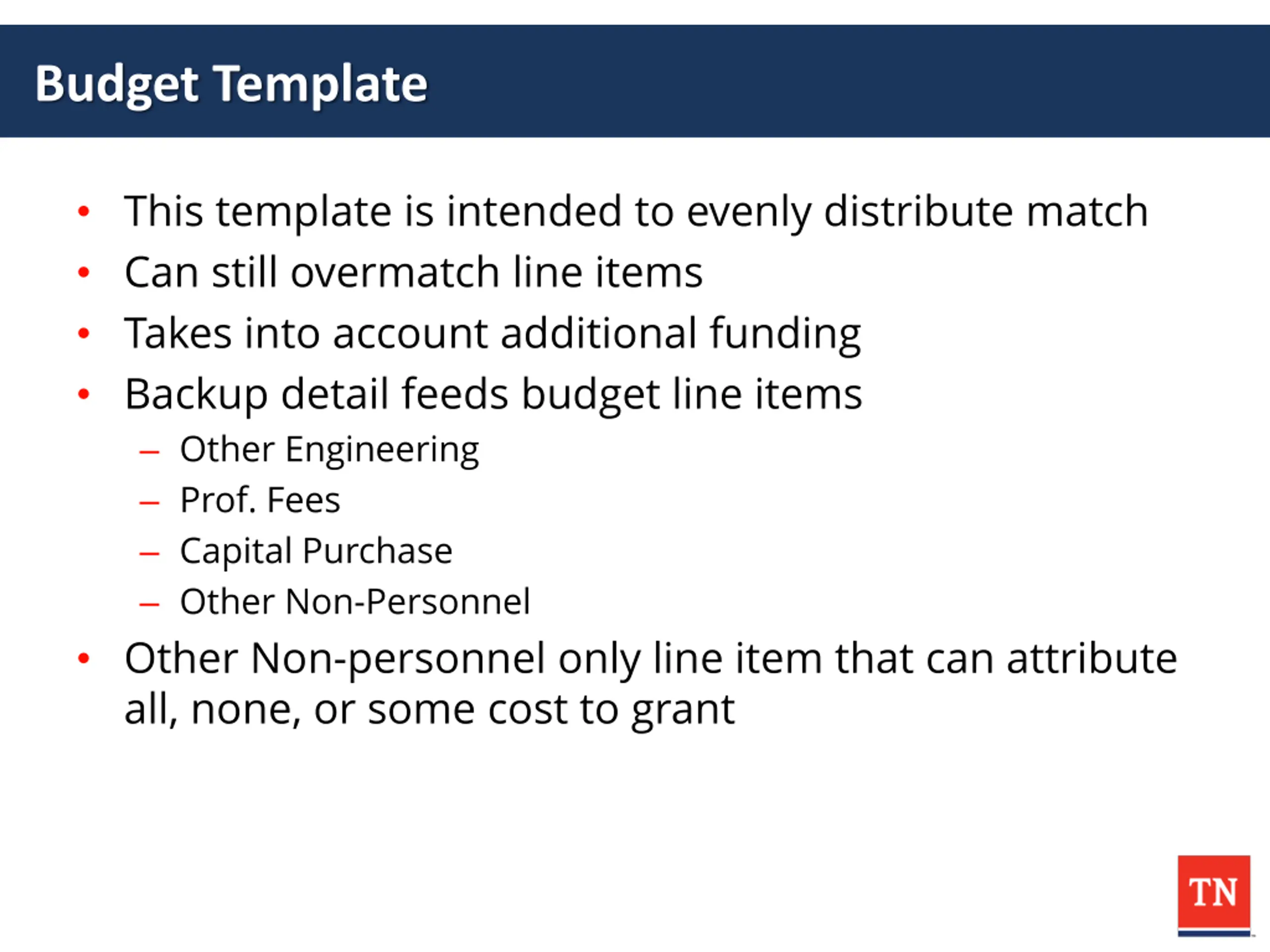 Budget Template

• This template is intended to evenly distribute match
• Can still overmatch line items
• Takes into account additional funding
• Backup detail feeds budget line items
– Other Engineering
– Prof. Fees
– Capital Purchase
– Other Non-Personnel
• Other Non-personnel only line item that can attribute all, none, or some cost to grant

TN